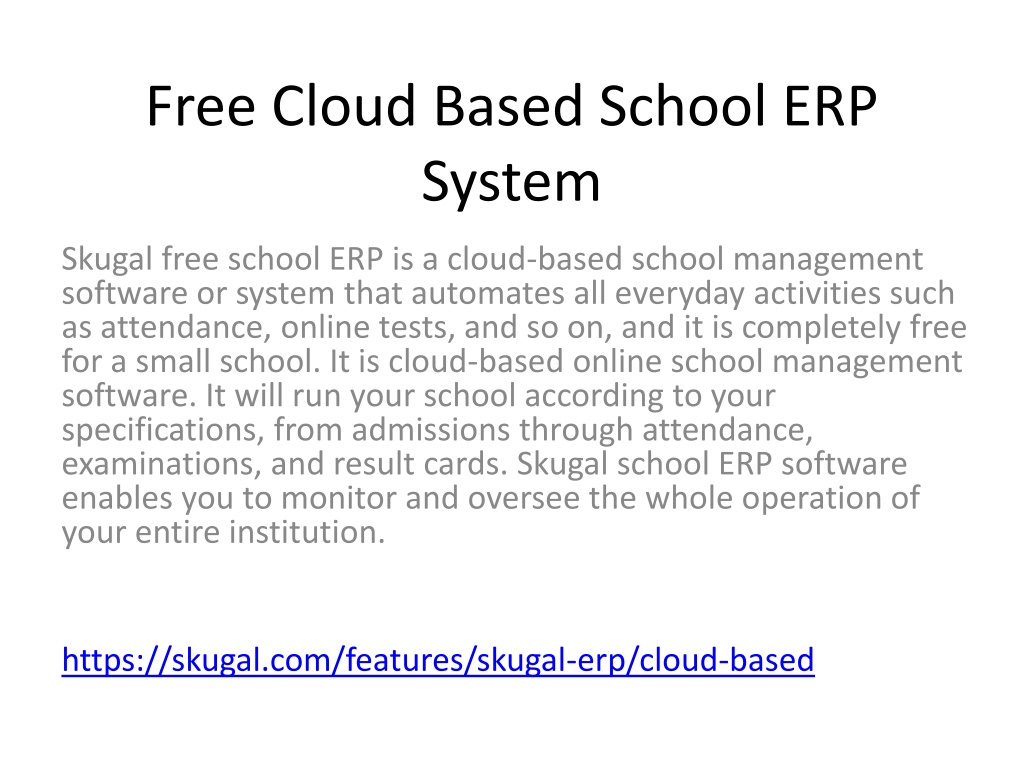 Free Cloud Based School ERP System

Skugal free school ERP is a cloud-based school management software or system that automates all everyday activities such as attendance, online tests, and so on, and it is completely free for a small school. It is cloud-based online school management software. It will run your school according to your specifications, from admissions through attendance, examinations, and result cards. Skugal school ERP software enables you to monitor and oversee the whole operation of your entire institution.

https://skugal.com/features/skugal-erp/cloud-based